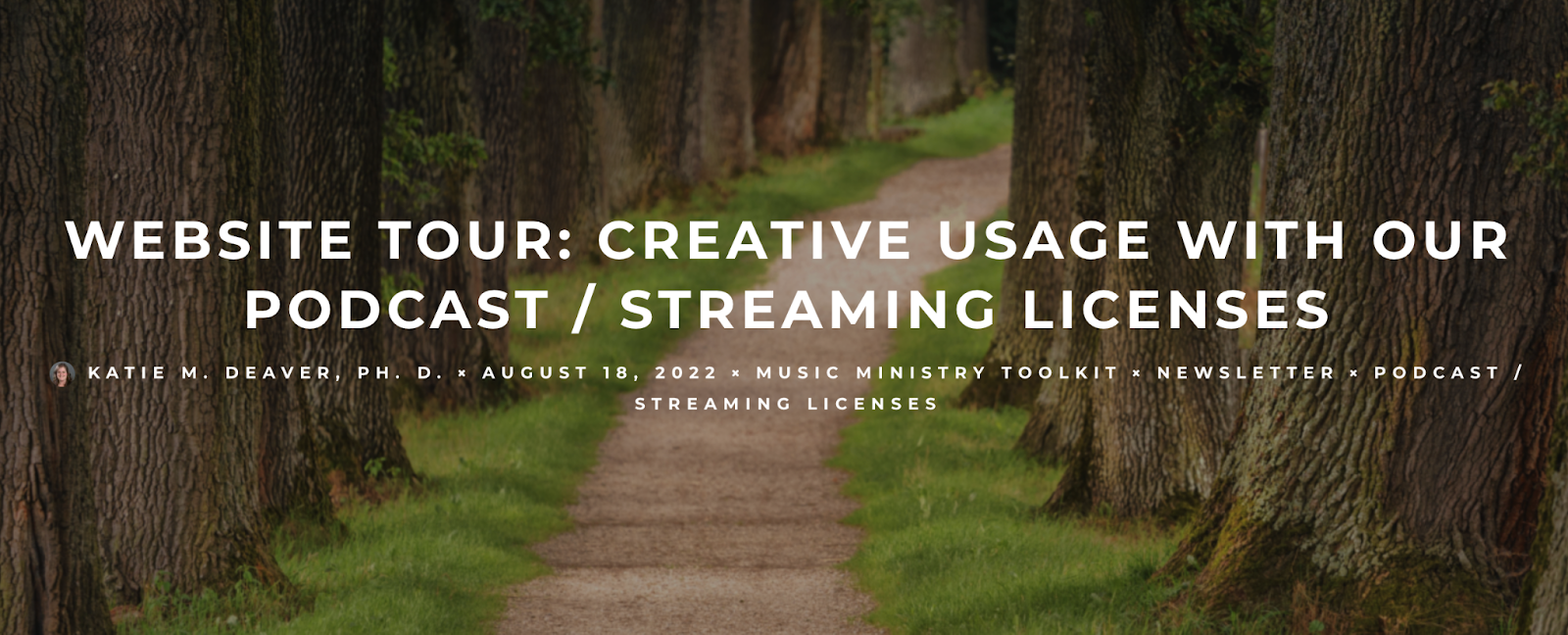 WEBSITE TOUR: CREATIVE USAGE WITH OUR PODCAST / STREAMING LICENSES

KATIE M. DEAVER, PH. D. × AUGUST 18, 2022 × MUSIC MINISTRY TOOLKIT × NEWSLETTER × PODCAST / STREAMING LICENSES